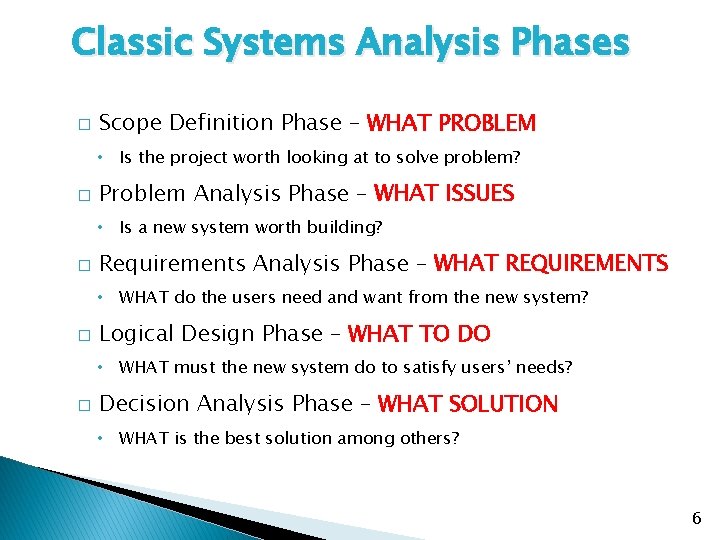 Classic Systems Analysis Phases

□ Scope Definition Phase – WHAT PROBLEM

• Is the project worth looking at to solve problem?

□ Problem Analysis Phase – WHAT ISSUES

• Is a new system worth building?

□ Requirements Analysis Phase – WHAT REQUIREMENTS

• WHAT do the users need and want from the new system?

□ Logical Design Phase – WHAT TO DO

• WHAT must the new system do to satisfy users' needs?

□ Decision Analysis Phase – WHAT SOLUTION

• WHAT is the best solution among others?

6